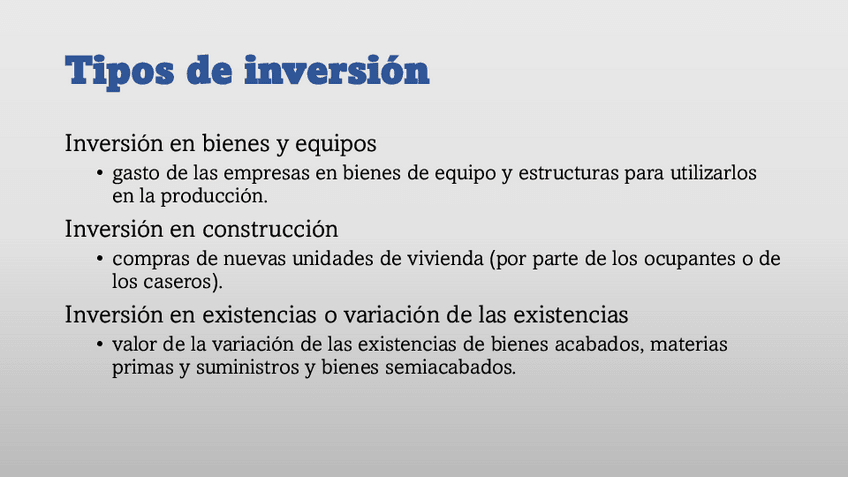 Tipos de inversión

Inversión en bienes y equipos
• gasto de las empresas en bienes de equipo y estructuras para utilizarlos en la producción.

Inversión en construcción
• compras de nuevas unidades de vivienda (por parte de los ocupantes o de los caseros).

Inversión en existencias o variación de las existencias
• valor de la variación de las existencias de bienes acabados, materias primas y suministros y bienes semiacabados.